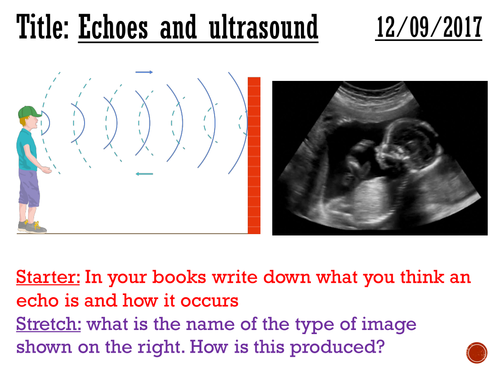 Title: Echoes and ultrasound 12/09/2017

Starter: In your books write down what you think an echo is and how it occurs
Stretch: what is the name of the type of image shown on the right. How is this produced?